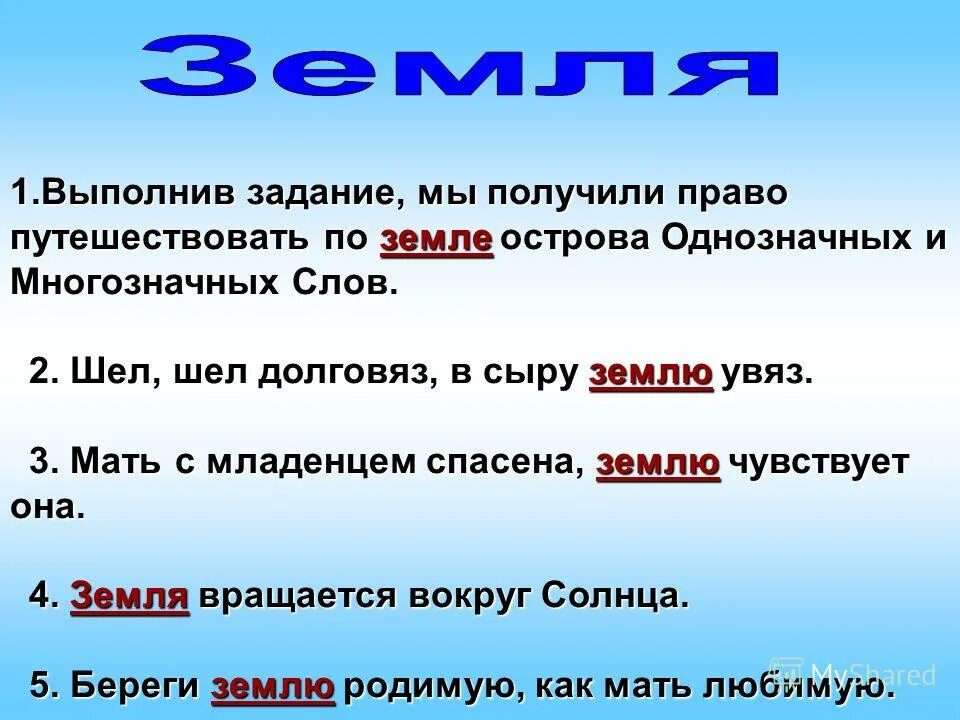 Земля

1.Выполнив задание, мы получили право путешествовать по земле острова Однозначных и Многозначных Слов.

2. Шел, шел долговяз, в сыру землю увяз.

3. Мать с младенцем спасена, землю чувствует она.

4. Земля вращается вокруг Солнца.

5. Береги землю родимую, как мать любимую.

MyShared